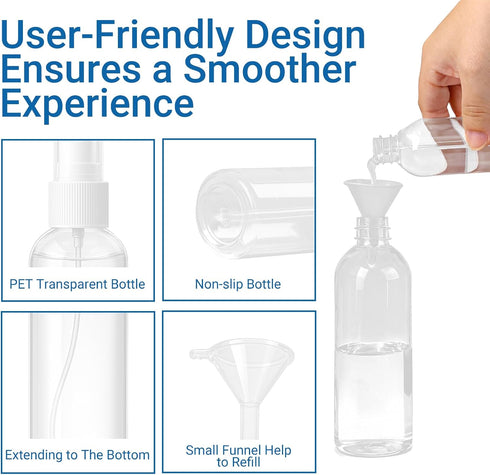 User-Friendly Design Ensures a Smoother Experience

PET Transparent Bottle

Non-slip Bottle

Extending to The Bottom

Small Funnel Help to Refill